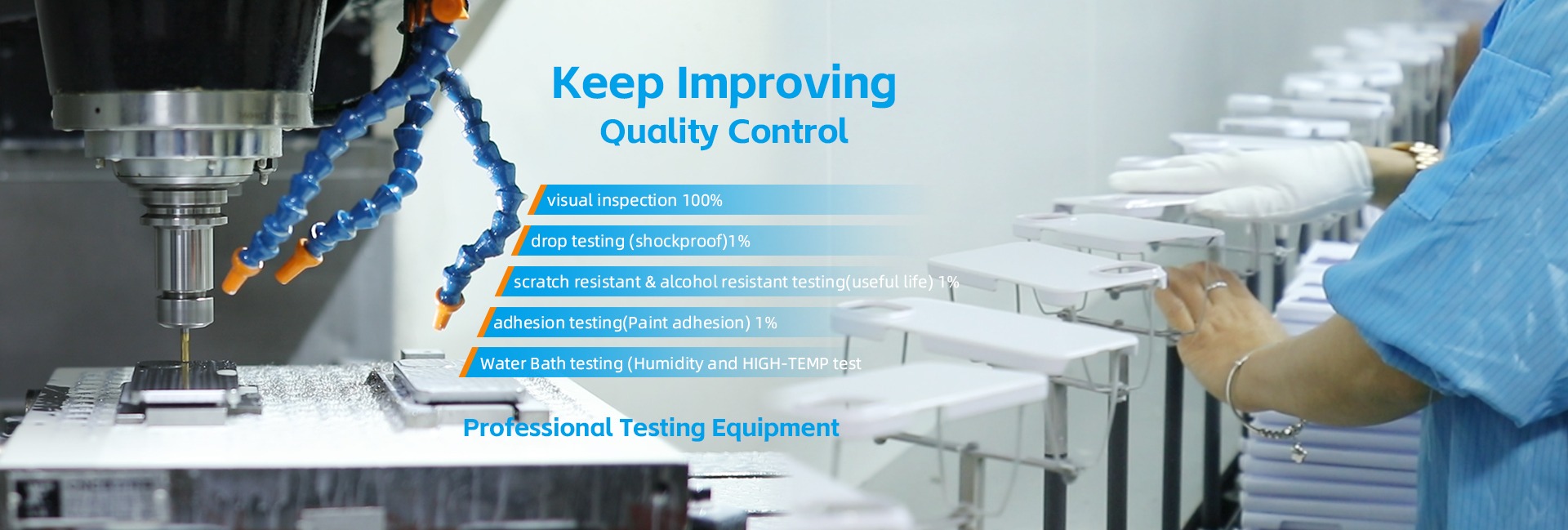 Keep Improving
Quality Control

visual inspection 100%

drop testing (shockproof)1%

scratch resistant & alcohol resistant testing(useful life) 1%

adhesion testing(Paint adhesion) 1%

Water Bath testing (Humidity and HIGH-TEMP test

Professional Testing Equipment